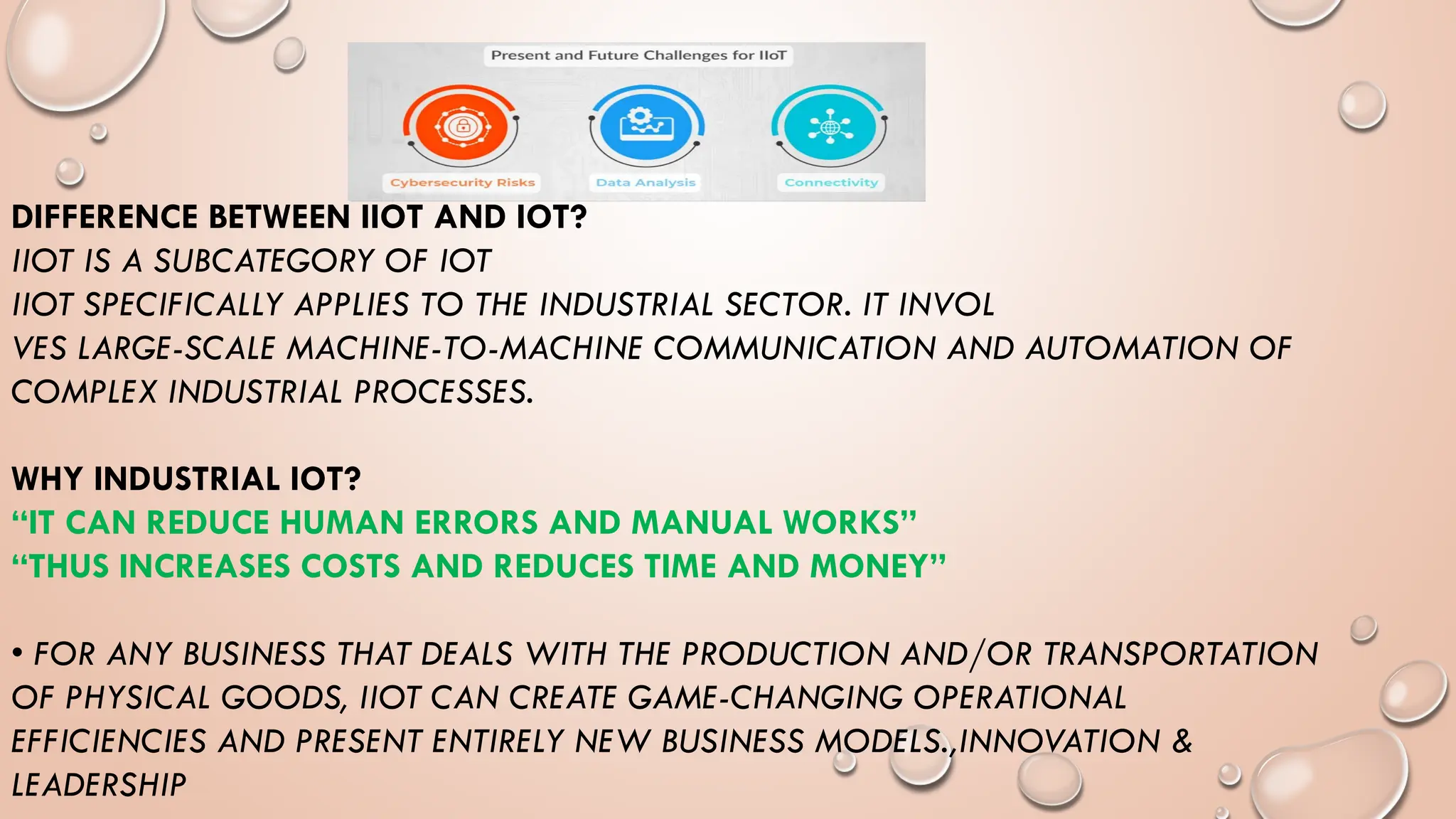 Present and Future Challenges for IIoT

Cybersecurity Risks

Data Analysis

Connectivity

DIFFERENCE BETWEEN IIOT AND IOT?

IIOT IS A SUBCATEGORY OF IOT

IIOT SPECIFICALLY APPLIES TO THE INDUSTRIAL SECTOR. IT INVOL VES LARGE-SCALE MACHINE-TO-MACHINE COMMUNICATION AND AUTOMATION OF COMPLEX INDUSTRIAL PROCESSES.

WHY INDUSTRIAL IOT?

“IT CAN REDUCE HUMAN ERRORS AND MANUAL WORKS”

“THUS INCREASES COSTS AND REDUCES TIME AND MONEY”

• FOR ANY BUSINESS THAT DEALS WITH THE PRODUCTION AND/OR TRANSPORTATION OF PHYSICAL GOODS, IIOT CAN CREATE GAME-CHANGING OPERATIONAL EFFICIENCIES AND PRESENT ENTIRELY NEW BUSINESS MODELS.,INNOVATION & LEADERSHIP